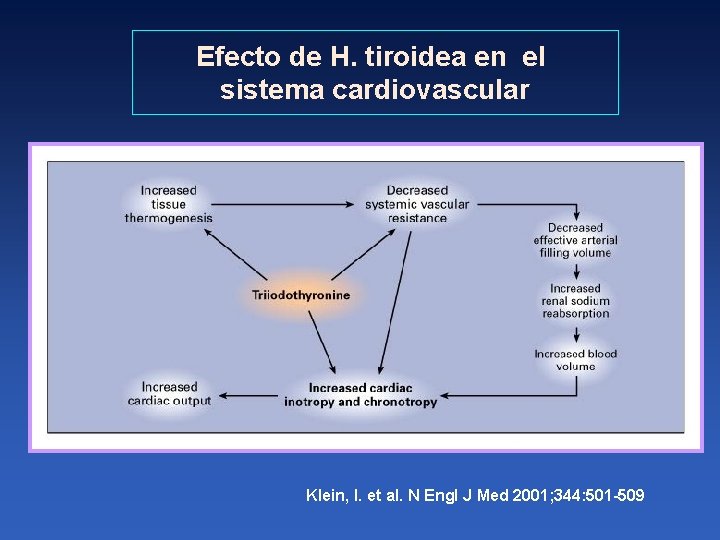 Efecto de H. tiroidea en el sistema cardiovascular

Increased tissue thermogenesis

Decreased systemic vascular resistance

Decreased effective arterial filling volume

Triiodothyronine

Increased renal sodium reabsorption

Increased blood volume

Increased cardiac output

Increased cardiac inotropy and chronotropy

Klein, I. et al. N Engl J Med 2001;344:501-509